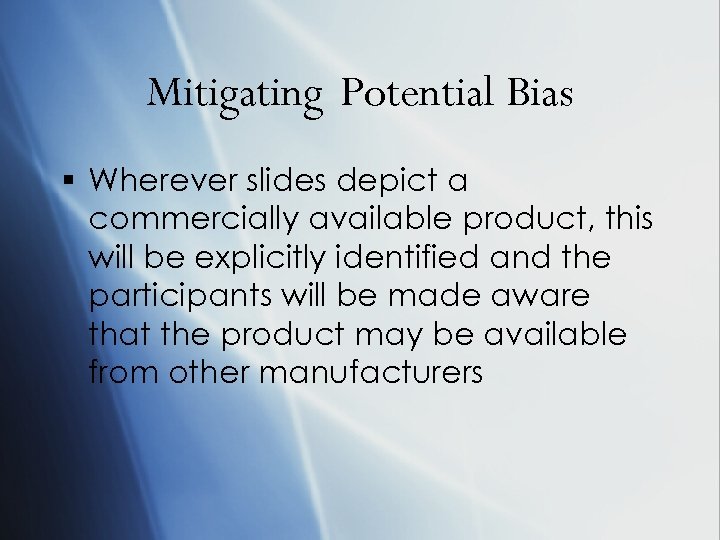 Mitigating Potential Bias

▪ Wherever slides depict a commercially available product, this will be explicitly identified and the participants will be made aware that the product may be available from other manufacturers